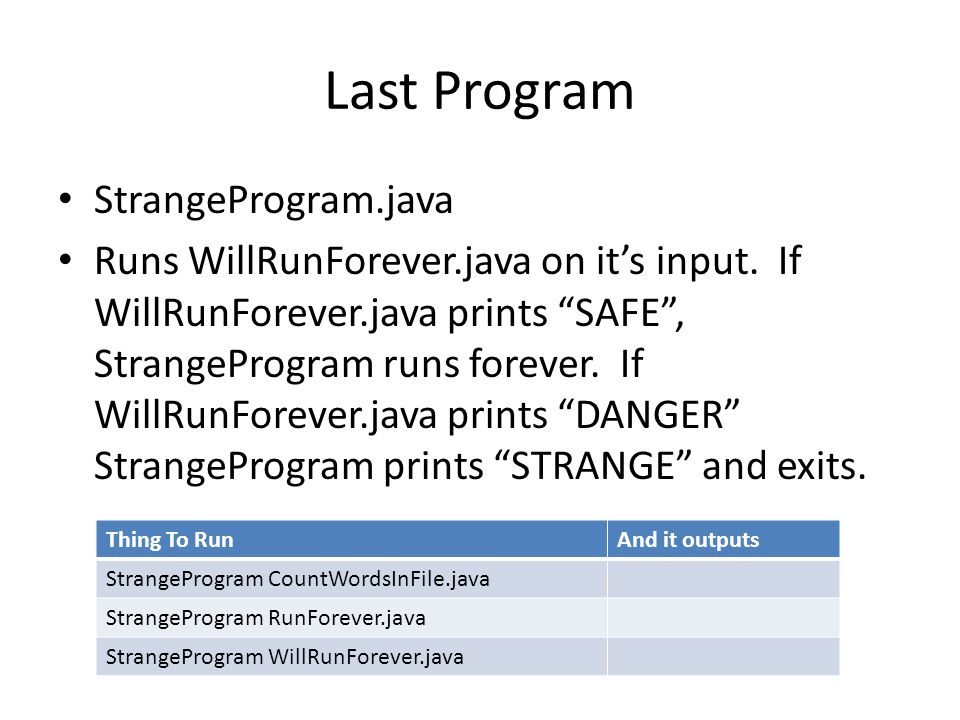 Last Program

• StrangeProgram.java
• Runs WillRunForever.java on it’s input. If WillRunForever.java prints “SAFE”, StrangeProgram runs forever. If WillRunForever.java prints “DANGER” StrangeProgram prints “STRANGE” and exits.

| Thing To Run | And it outputs |
|---|---|
| StrangeProgram CountWordsInFile.java | |
| StrangeProgram RunForever.java | |
| StrangeProgram WillRunForever.java | |